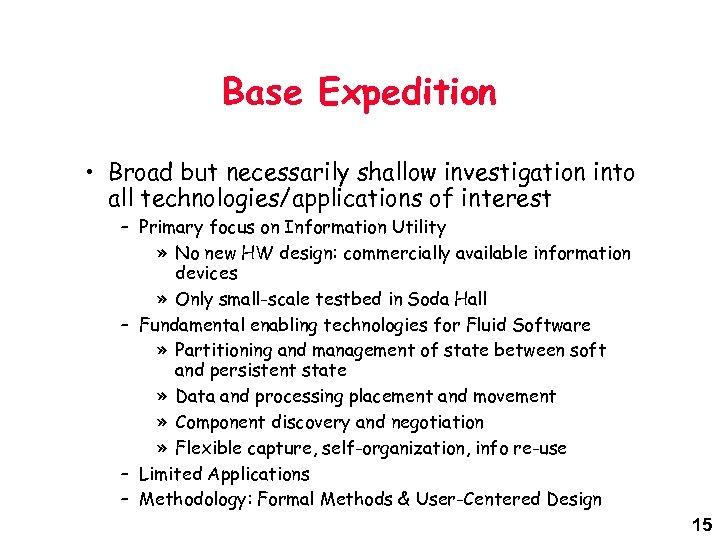 Base Expedition

• Broad but necessarily shallow investigation into all technologies/applications of interest

– Primary focus on Information Utility

» No new HW design: commercially available information devices

» Only small-scale testbed in Soda Hall

– Fundamental enabling technologies for Fluid Software

» Partitioning and management of state between soft and persistent state

» Data and processing placement and movement

» Component discovery and negotiation

» Flexible capture, self-organization, info re-use

– Limited Applications

– Methodology: Formal Methods & User-Centered Design

15